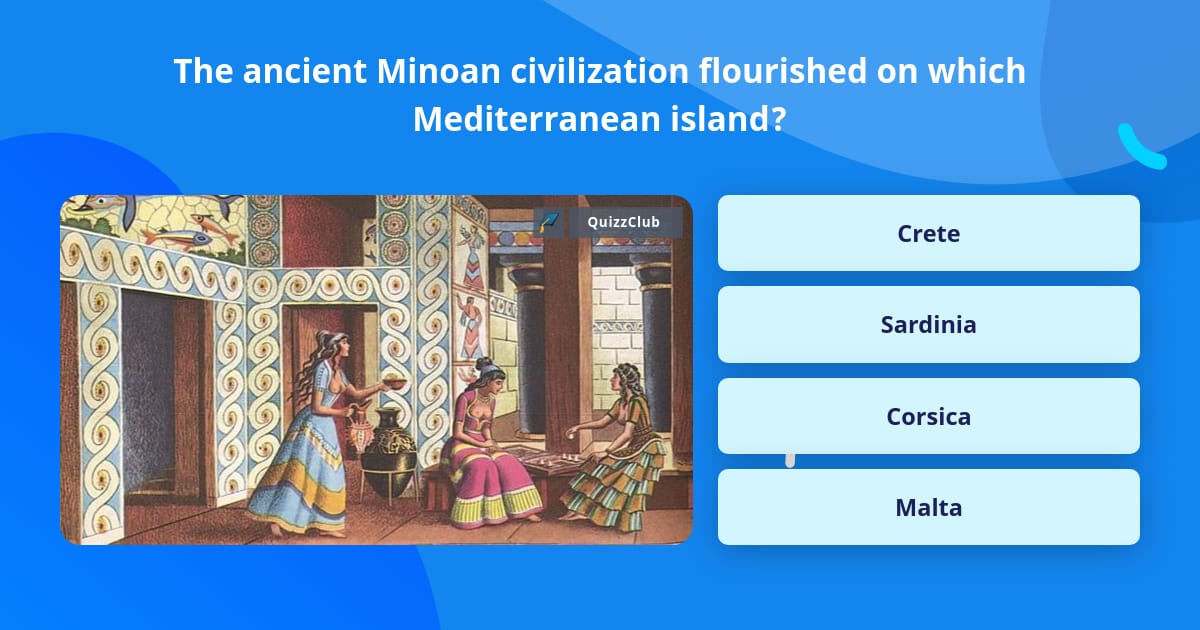 The ancient Minoan civilization flourished on which Mediterranean island?

QuizzClub

Crete

Sardinia

Corsica

Malta